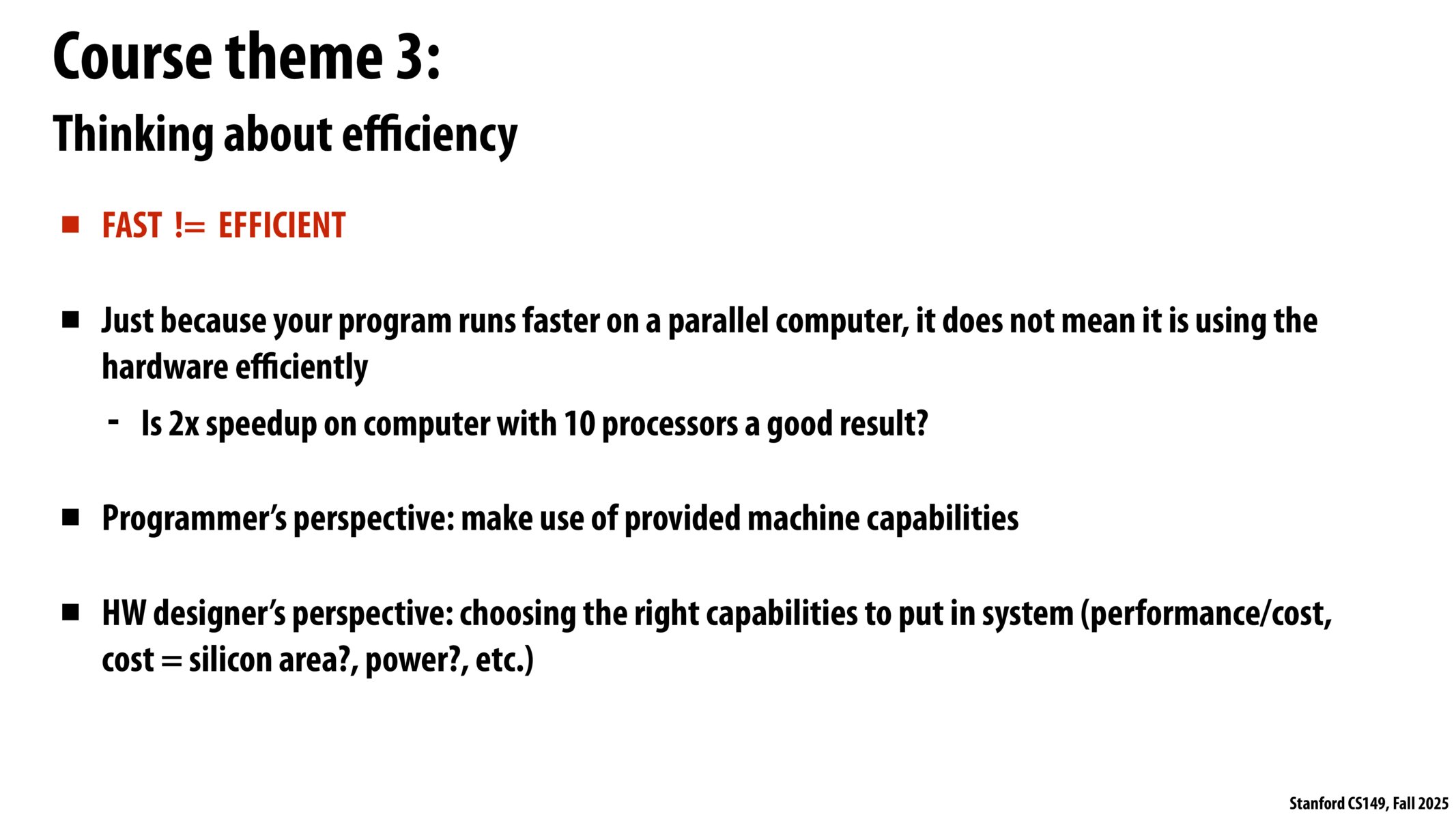 Course theme 3:
Thinking about efficiency

■ FAST != EFFICIENT

■ Just because your program runs faster on a parallel computer, it does not mean it is using the hardware efficiently

- Is 2x speedup on computer with 10 processors a good result?

■ Programmer's perspective: make use of provided machine capabilities

■ HW designer's perspective: choosing the right capabilities to put in system (performance/cost, cost = silicon area?, power?, etc.)

Stanford CS149, Fall 2025